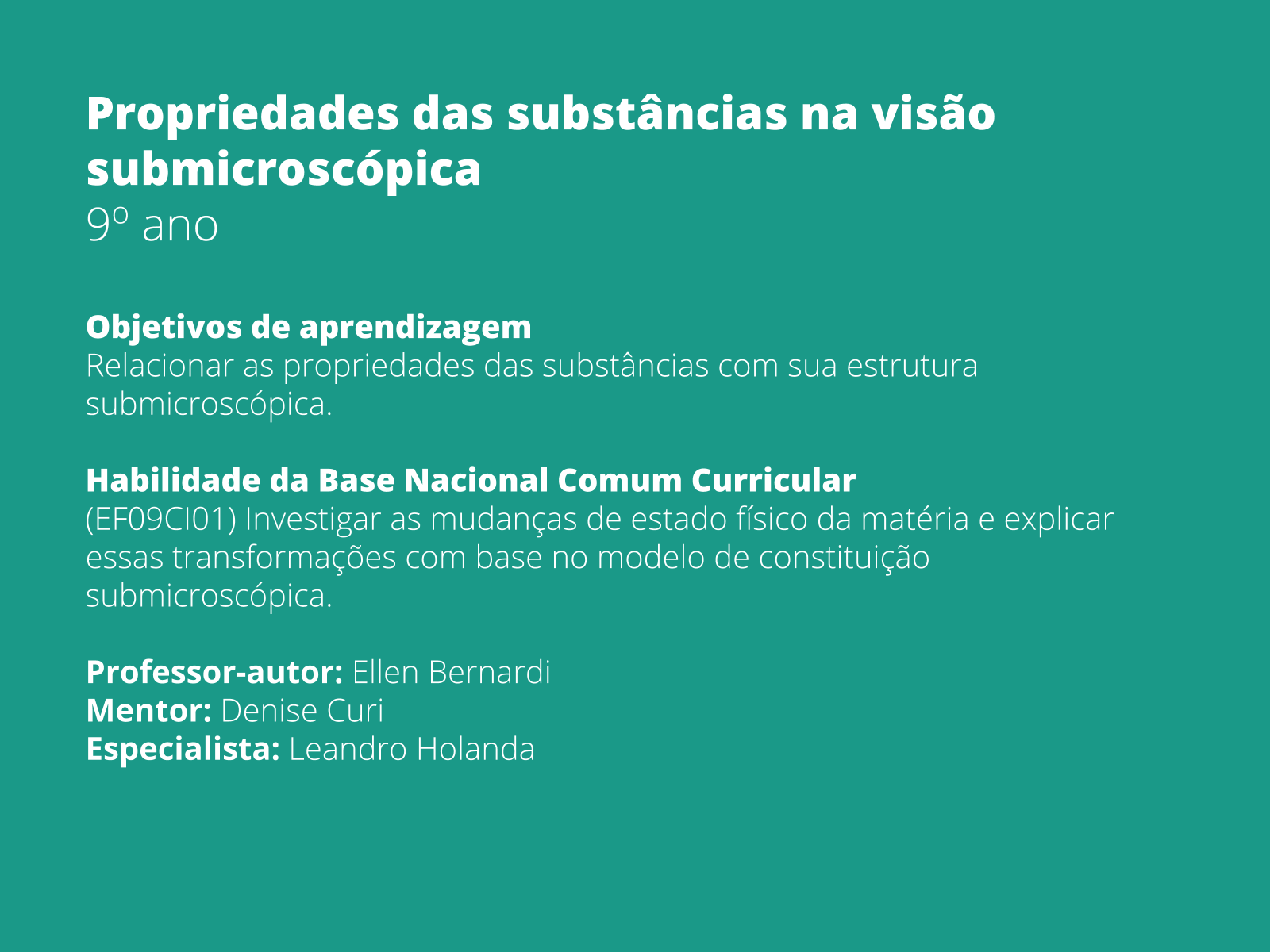 Propriedades das substâncias na visão submicroscópica
9º ano

Objetivos de aprendizagem
Relacionar as propriedades das substâncias com sua estrutura submicroscópica.

Habilidade da Base Nacional Comum Curricular
(EF09CI01) Investigar as mudanças de estado físico da matéria e explicar essas transformações com base no modelo de constituição submicroscópica.

Professor-autor: Ellen Bernardi
Mentor: Denise Curi
Especialista: Leandro Holanda